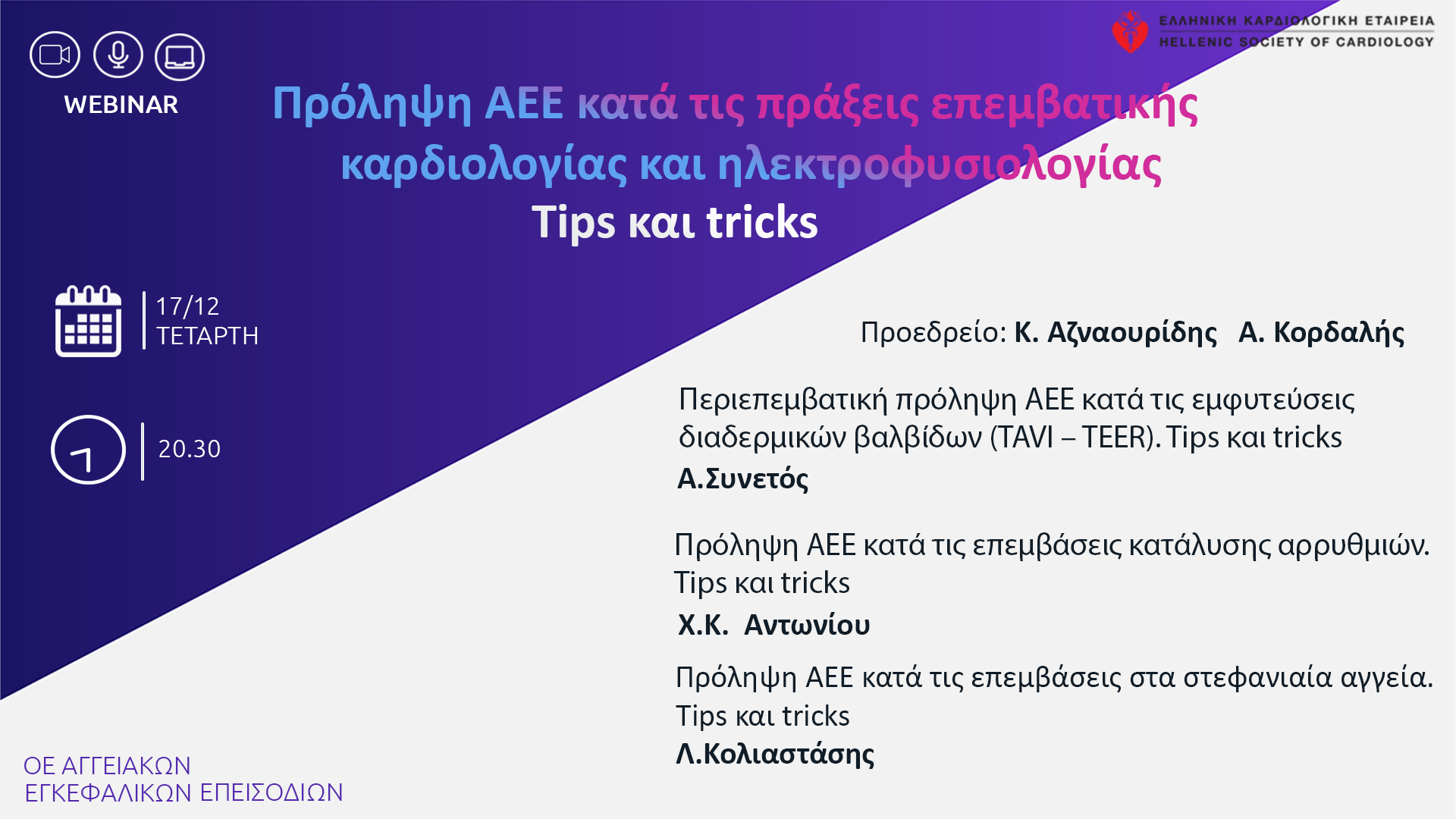 ΕΛΛΗΝΙΚΗ ΚΑΡΔΙΟΛΟΓΙΚΗ ΕΤΑΙΡΕΙΑ
HELLENIC SOCIETY OF CARDIOLOGY

WEBINAR

Πρόληψη ΑΕΕ κατά τις πράξεις επεμβατικής καρδιολογίας και ηλεκτροφυσιολογίας
Tips και tricks

17/12
ΤΕΤΑΡΤΗ

20.30

Προεδρείο: Κ. Αζναουρίδης Α. Κορδαλής

Περιεπεμβατική πρόληψη ΑΕΕ κατά τις εμφυτεύσεις διαδερμικών βαλβίδων (TAVI – TEER). Tips και tricks
Α.Συνετός

Πρόληψη ΑΕΕ κατά τις επεμβάσεις κατάλυσης αρρυθμιών. Tips και tricks
Χ.Κ. Αντωνίου

Πρόληψη ΑΕΕ κατά τις επεμβάσεις στα στεφανιαία αγγεία. Tips και tricks
Λ.Κολιαστάσης

ΟΕ ΑΓΓΕΙΑΚΩΝ
ΕΓΚΕΦΑΛΙΚΩΝ ΕΠΕΙΣΟΔΙΩΝ